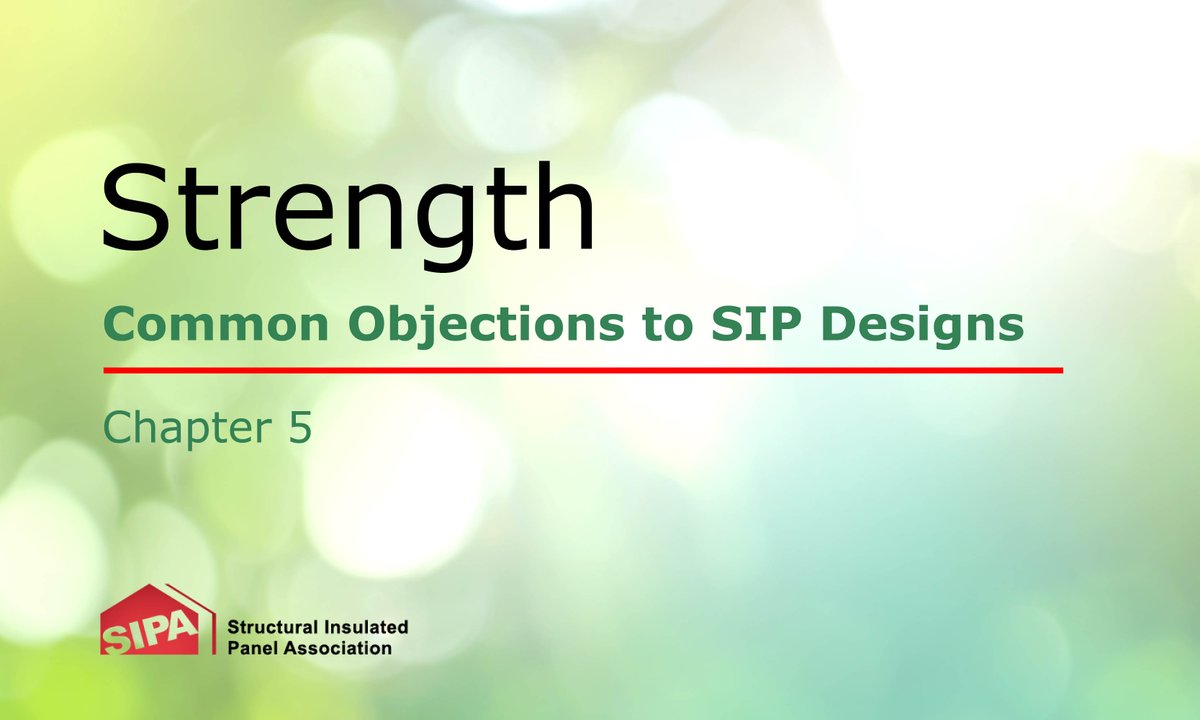 Strength

Common Objections to SIP Designs

Chapter 5

SIPA Structural Insulated Panel Association